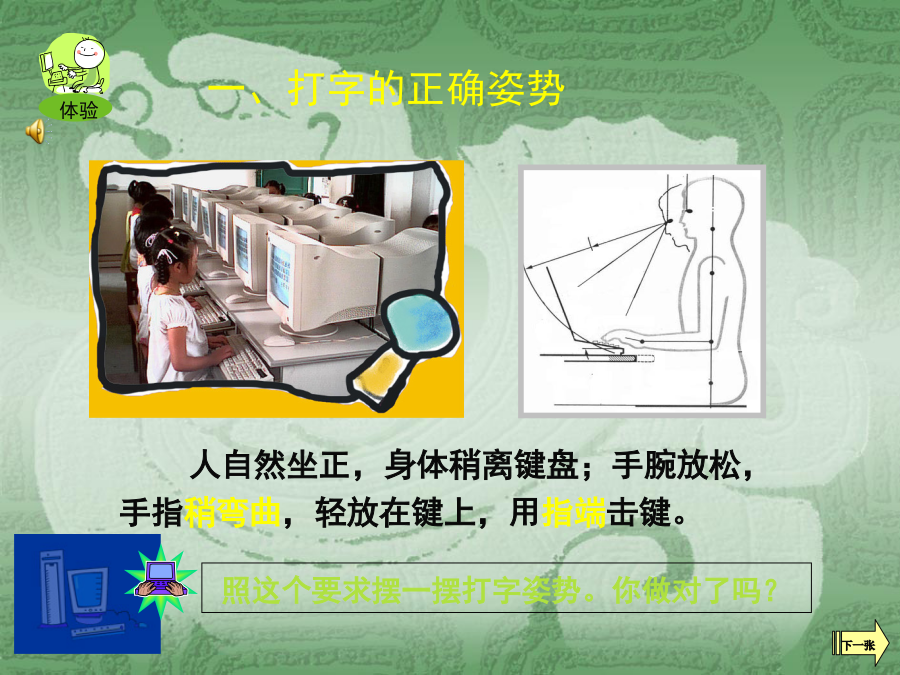 体验

一、打字的正确姿势

人自然坐正，身体稍离键盘；手腕放松，手指稍弯曲，轻放在键上，用指端击键。

照这个要求摆一摆打字姿势。你做对了吗？

下一张